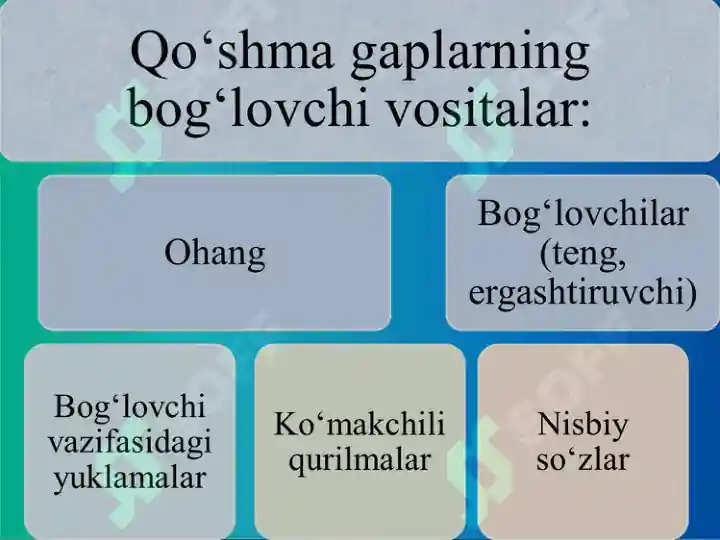 Qo‘shma gaplarning bog‘lovchi vositalar:

Ohang

Bog‘lovchilar (teng, ergashtiruvchi)

Bog‘lovchi vazifasidagi yuklamalar

Ko‘makchili qurilmalar

Nisbiy so‘zlar